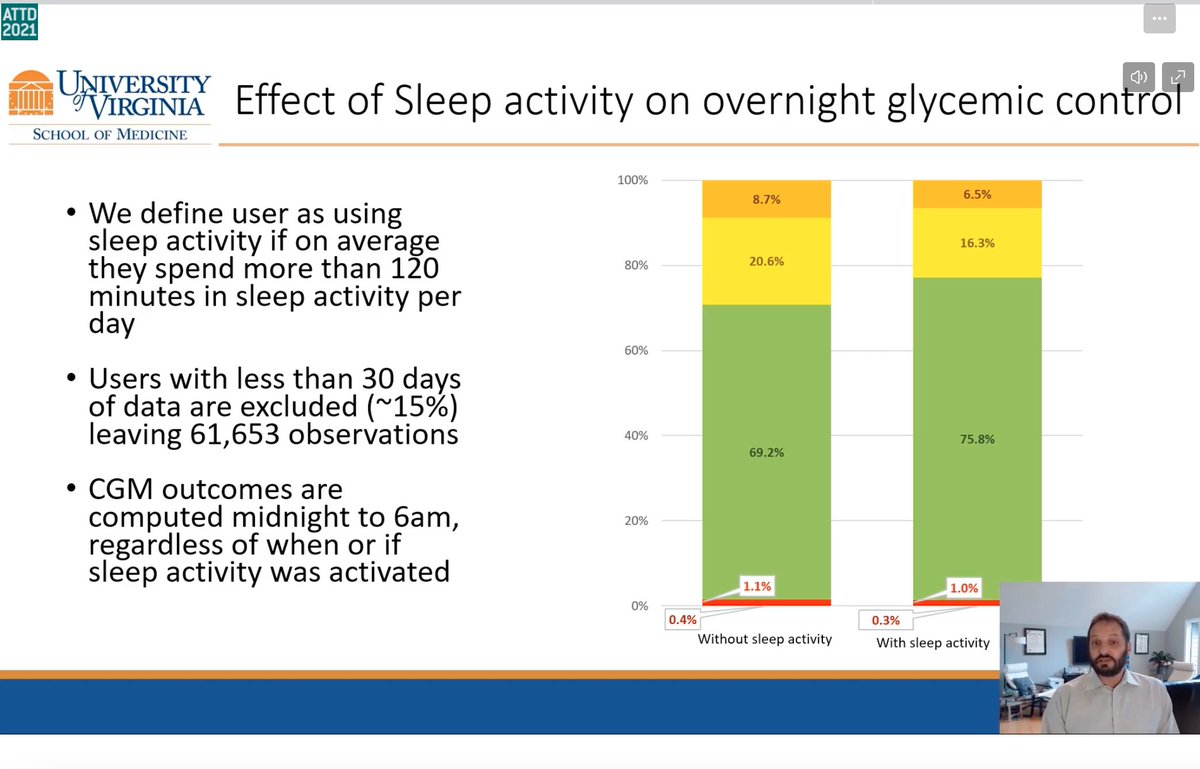 ATTD 2021

UNIVERSITY of VIRGINIA
SCHOOL OF MEDICINE

Effect of Sleep activity on overnight glycemic control

• We define user as using sleep activity if on average they spend more than 120 minutes in sleep activity per day

• Users with less than 30 days of data are excluded (~15%) leaving 61,653 observations

• CGM outcomes are computed midnight to 6am, regardless of when or if sleep activity was activated

100%
80%
60%
40%
20%
0%

8.7%
20.6%
69.2%
1.1%
0.4%
Without sleep activity

6.5%
16.3%
75.8%
1.0%
0.3%
With sleep activity